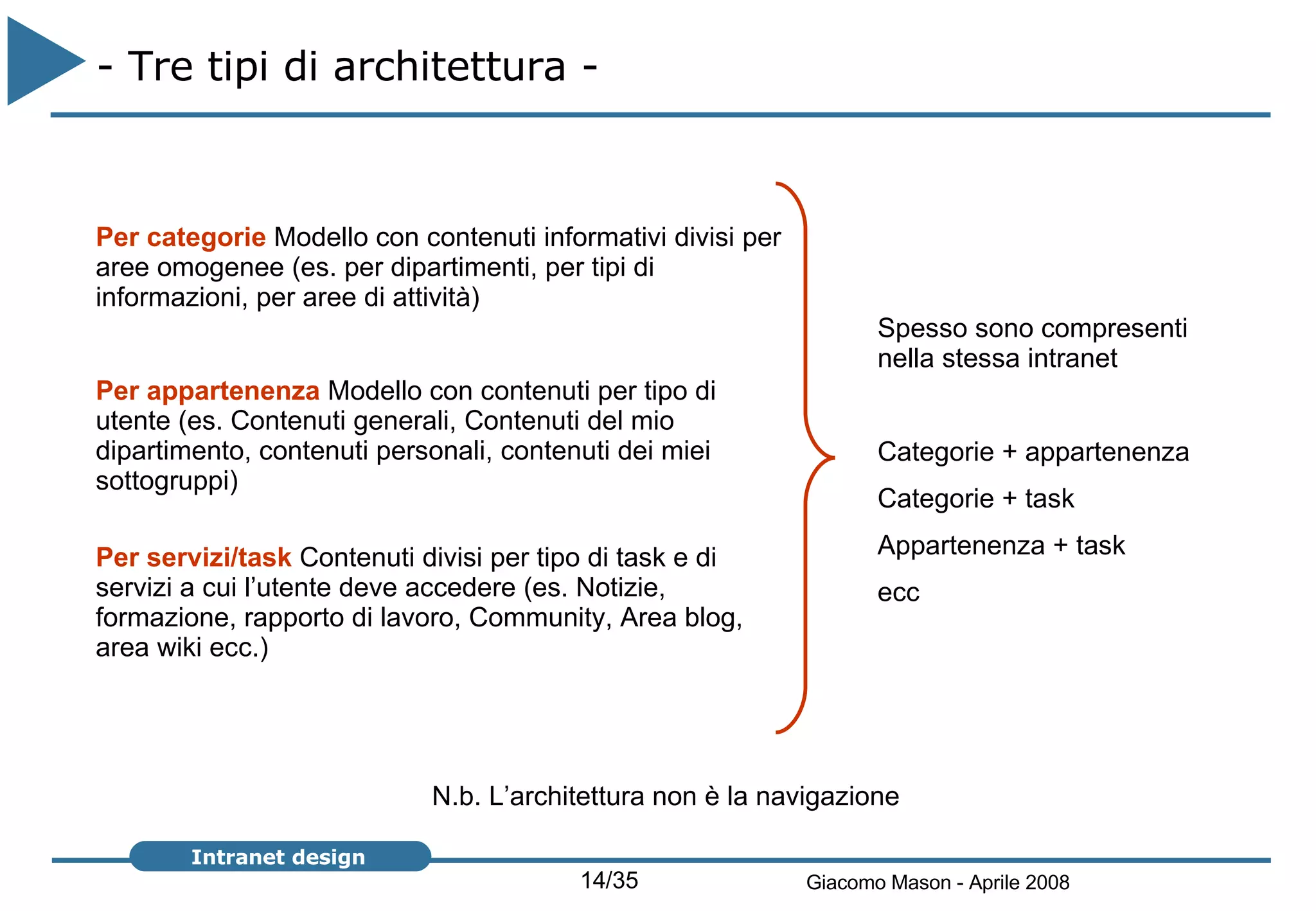 - Tre tipi di architettura -

Per categorie Modello con contenuti informativi divisi per aree omogenee (es. per dipartimenti, per tipi di informazioni, per aree di attività)

Per appartenenza Modello con contenuti per tipo di utente (es. Contenuti generali, Contenuti del mio dipartimento, contenuti personali, contenuti dei miei sottogruppi)

Per servizi/task Contenuti divisi per tipo di task e di servizi a cui l'utente deve accedere (es. Notizie, formazione, rapporto di lavoro, Community, Area blog, area wiki ecc.)

Spesso sono compresenti nella stessa intranet

Categorie + appartenenza

Categorie + task

Appartenenza + task

ecc

N.b. L'architettura non è la navigazione

Intranet design

14/35

Giacomo Mason - Aprile 2008